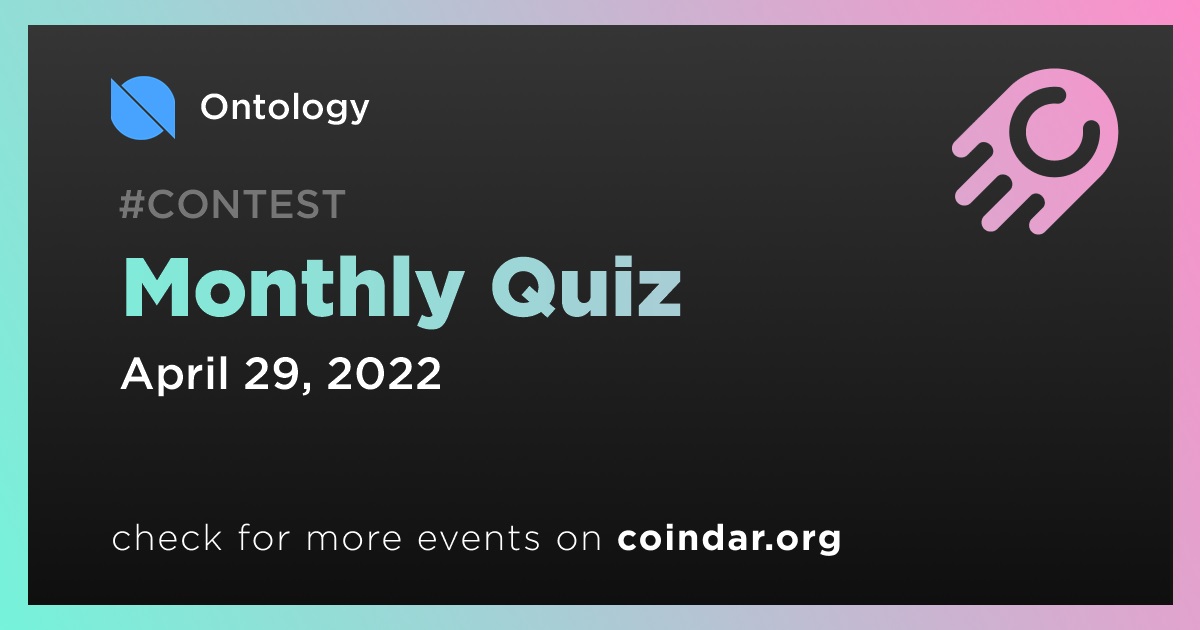 Ontology

#CONTEST

Monthly Quiz

April 29, 2022

check for more events on coindar.org